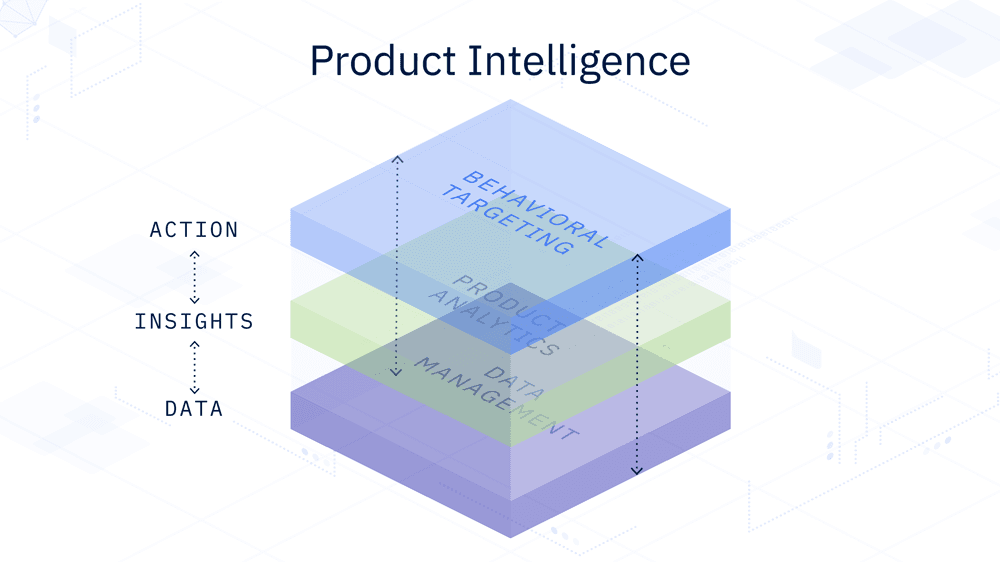 Product Intelligence

ACTION

INSIGHTS

DATA

BEHAVIORAL TARGETING

PRODUCT ANALYTICS

DATA MANAGEMENT